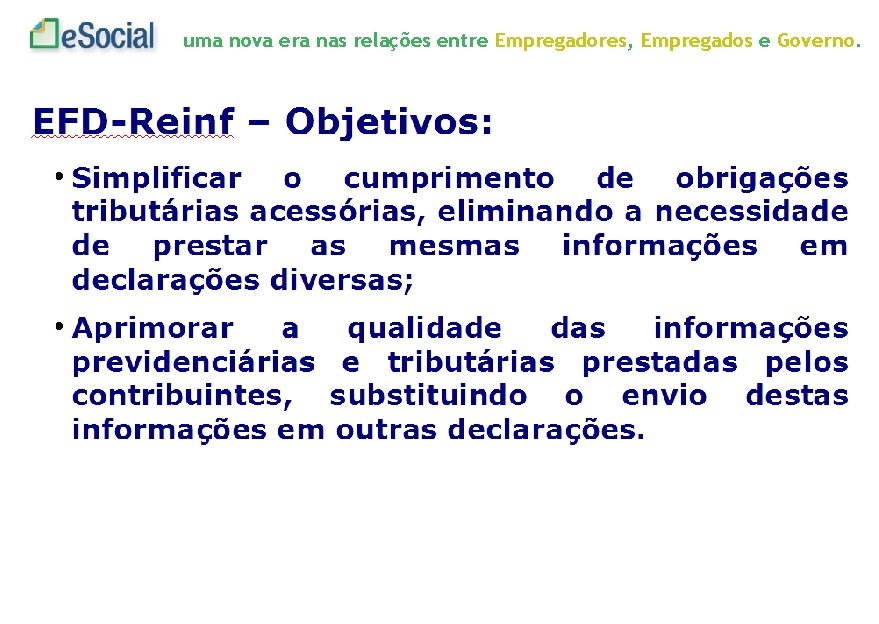 eSocial uma nova era nas relações entre Empregadores, Empregados e Governo.

EFD-Reinf – Objetivos:

• Simplificar o cumprimento de obrigações tributárias acessórias, eliminando a necessidade de prestar as mesmas informações em declarações diversas;

• Aprimorar a qualidade das informações previdenciárias e tributárias prestadas pelos contribuintes, substituindo o envio destas informações em outras declarações.